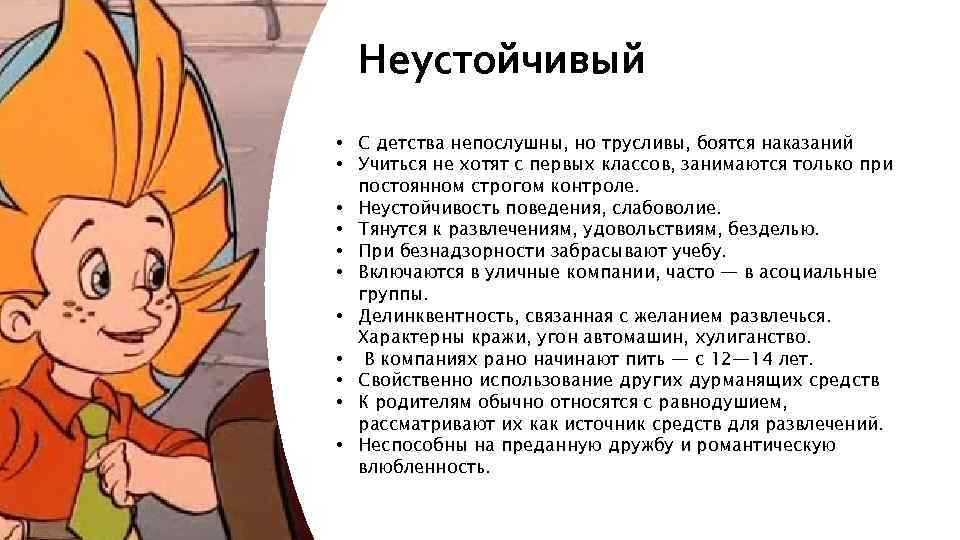 Неустойчивый

• С детства непослушны, но трусливы, боятся наказаний
• Учиться не хотят с первых классов, занимаются только при постоянном строгом контроле.
• Неустойчивость поведения, слабоволие.
• Тянутся к развлечениям, удовольствиям, безделью.
• При безнадзорности забрасывают учебу.
• Включаются в уличные компании, часто — в асоциальные группы.
• Делинквентность, связанная с желанием развлечься. Характерны кражи, угон автомашин, хулиганство.
• В компаниях рано начинают пить — с 12—14 лет.
• Свойственно использование других дурманящих средств
• К родителям обычно относятся с равнодушием, рассматривают их как источник средств для развлечений.
• Неспособны на преданную дружбу и романтическую влюбленность.